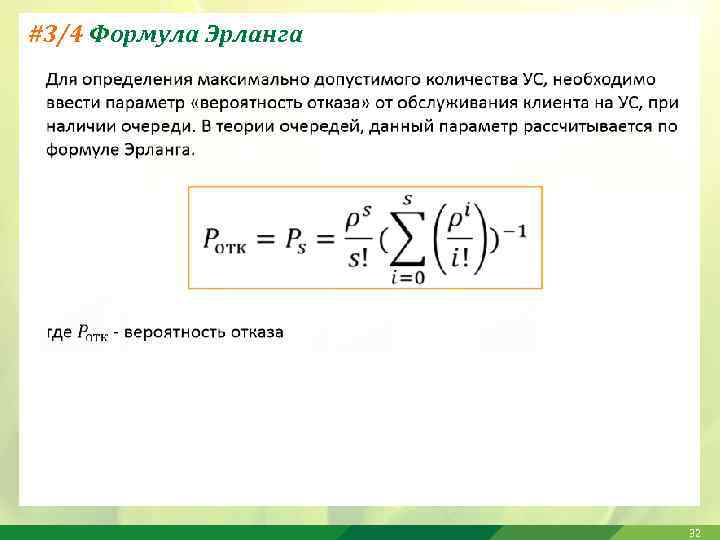 #3/4 Формула Эрланга

Для определения максимально допустимого количества УС, необходимо ввести параметр «вероятность отказа» от обслуживания клиента на УС, при наличии очереди. В теории очередей, данный параметр рассчитывается по формуле Эрланга.

$P_{отк} = P_s = \frac{\rho^s}{s!}(\sum_{i=0}^{s}\left(\frac{\rho^i}{i!}\right))^{-1}$

где $P_{отк}$ - вероятность отказа

32